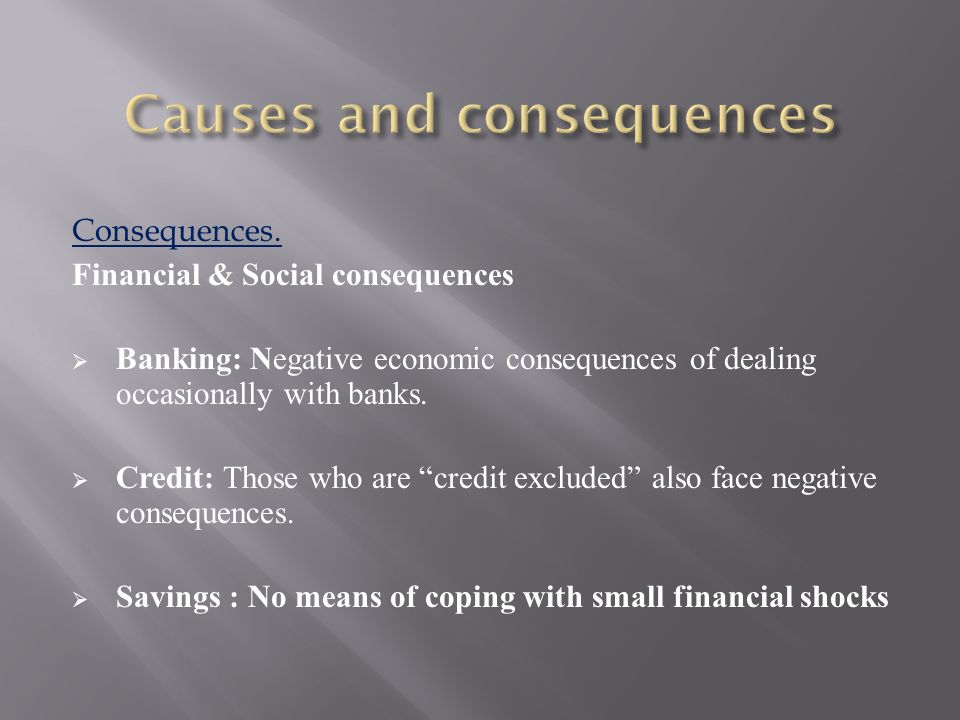 Causes and consequences

Consequences.
Financial & Social consequences

➢ Banking: Negative economic consequences of dealing occasionally with banks.

➢ Credit: Those who are “credit excluded” also face negative consequences.

➢ Savings : No means of coping with small financial shocks